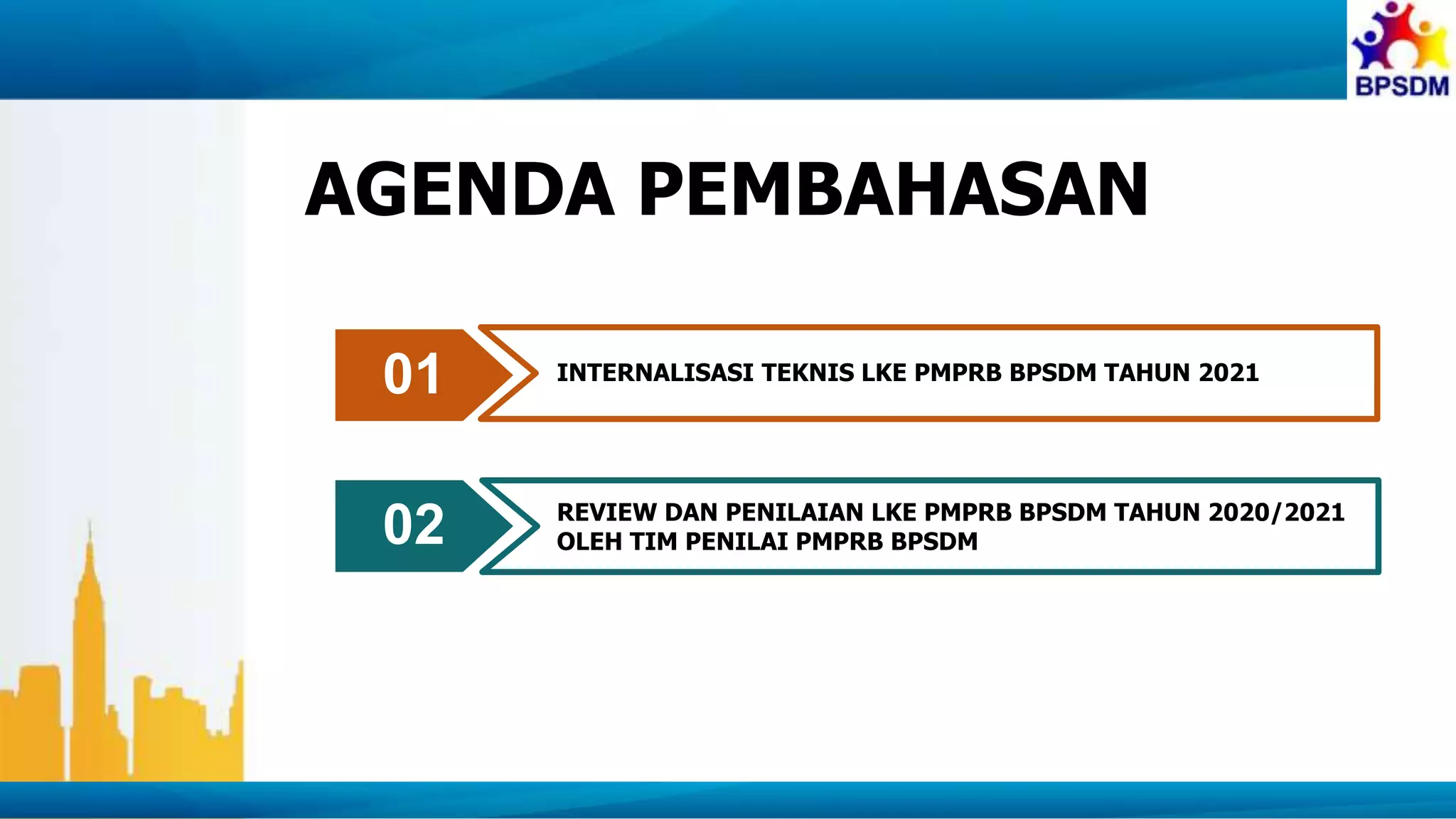 BPSDM

AGENDA PEMBAHASAN

01

INTERNALISASI TEKNIS LKE PMPRB BPSDM TAHUN 2021

02

REVIEW DAN PENILAIAN LKE PMPRB BPSDM TAHUN 2020/2021 OLEH TIM PENILAI PMPRB BPSDM